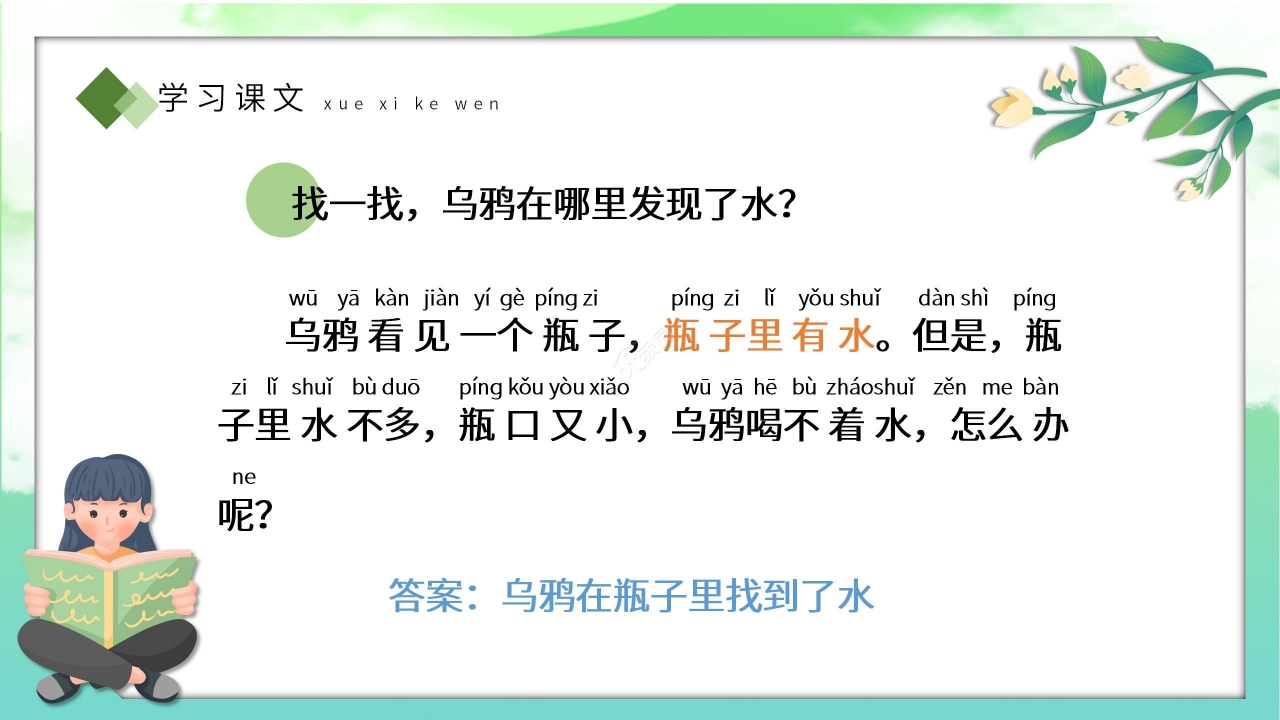 学习课文 xue xi ke wen

找一找，乌鸦在哪里发现了水？

wū yā kàn jiàn yí gè píng zi píng zi lǐ yǒu shuǐ dàn shì píng
乌鸦看见一个瓶子，瓶子里有水。但是，瓶

zi lǐ shuǐ bù duō píng kǒu yòu xiǎo wū yā hē bù zháo shuǐ zěn me bàn
子里水不多，瓶口又小，乌鸦喝不着水，怎么办

ne
呢？

答案：乌鸦在瓶子里找到了水